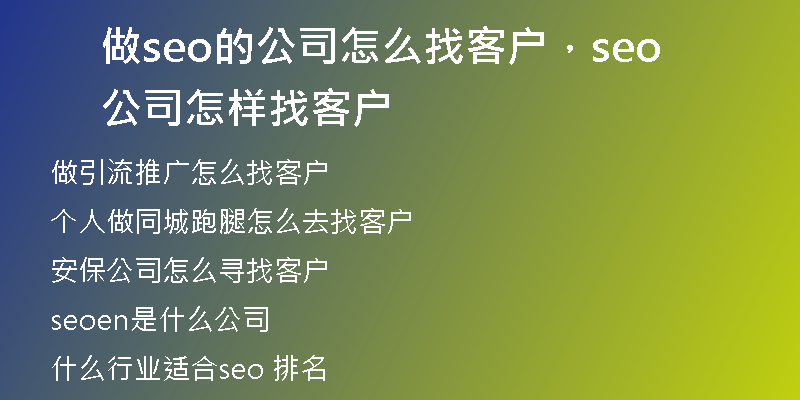 做seo的公司怎么找客户，seo公司怎样找客户

做引流推广怎么找客户

个人做同城跑腿怎么去找客户

安保公司怎么寻找客户

seoen是什么公司

什么行业适合seo 排名